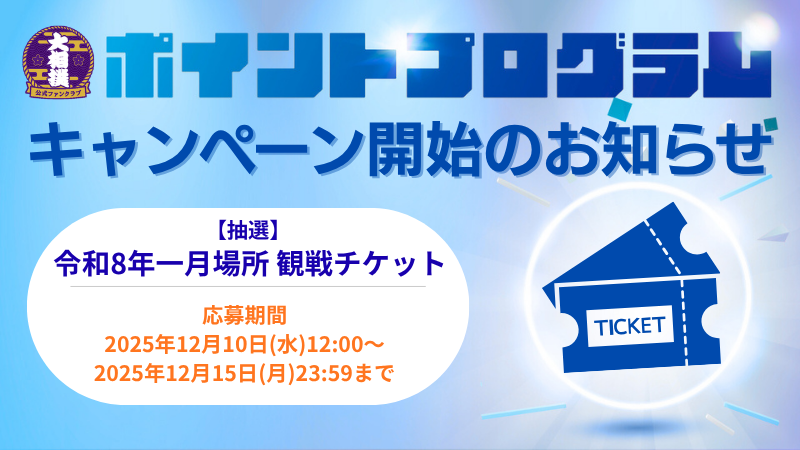 大相撲
公式ファンクラブ

ポイントプログラム
キャンペーン開始のお知らせ

【抽選】
令和8年一月場所 観戦チケット

応募期間
2025年12月10日(水)12:00～
2025年12月15日(月)23:59まで

TICKET